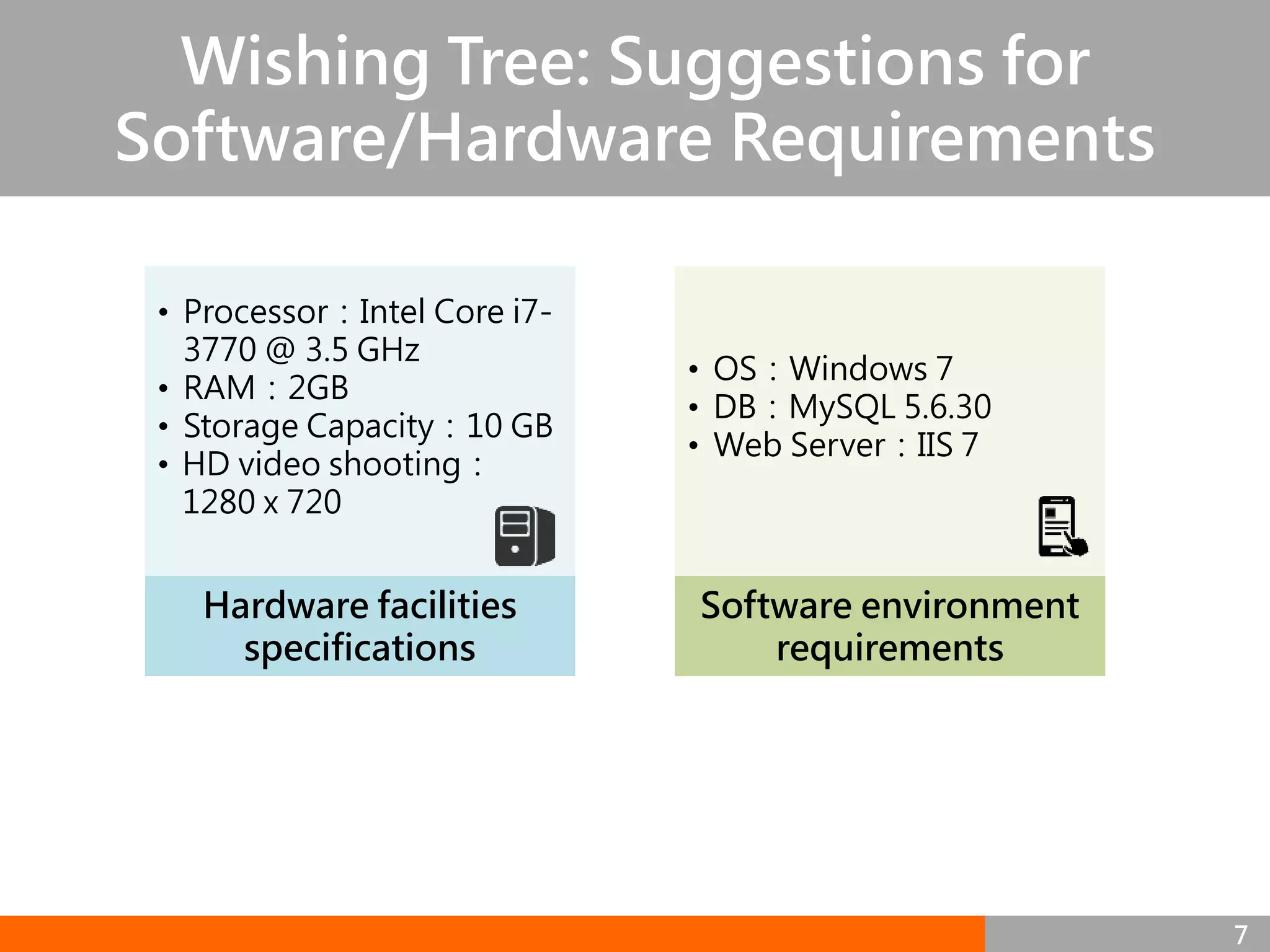 Wishing Tree: Suggestions for Software/Hardware Requirements

• Processor：Intel Core i7-3770 @ 3.5 GHz
• RAM：2GB
• Storage Capacity：10 GB
• HD video shooting：1280 x 720

Hardware facilities specifications

• OS：Windows 7
• DB：MySQL 5.6.30
• Web Server：IIS 7

Software environment requirements

7